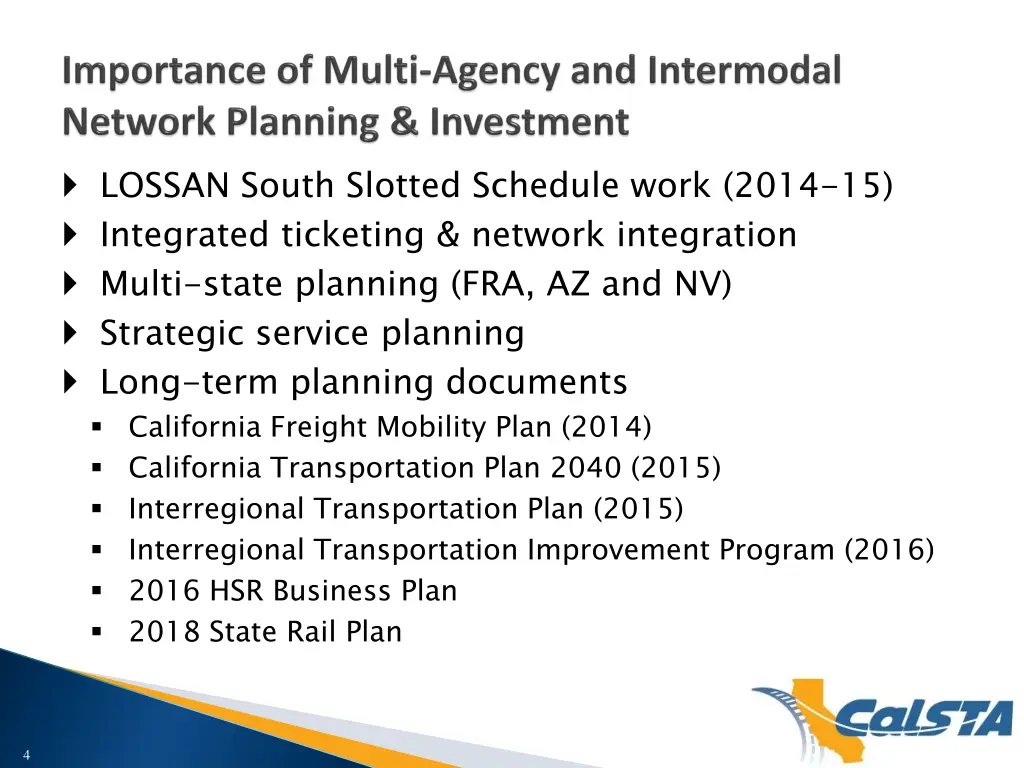 Importance of Multi-Agency and Intermodal Network Planning & Investment

LOSSAN South Slotted Schedule work (2014-15)
Integrated ticketing & network integration
Multi-state planning (FRA, AZ and NV)
Strategic service planning
Long-term planning documents
California Freight Mobility Plan (2014)
California Transportation Plan 2040 (2015)
Interregional Transportation Plan (2015)
Interregional Transportation Improvement Program (2016)
2016 HSR Business Plan
2018 State Rail Plan

CalSTA

4